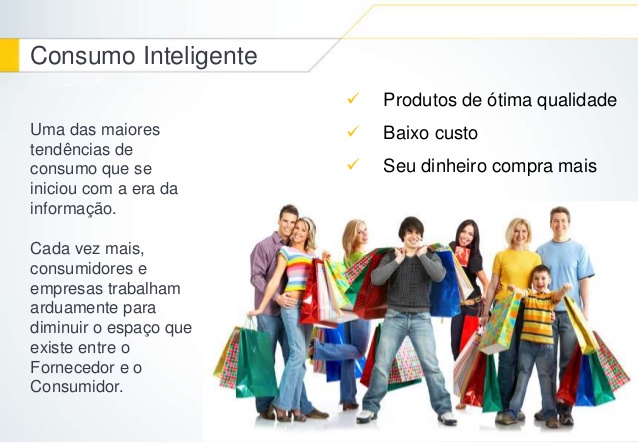 Consumo Inteligente

Uma das maiores tendências de consumo que se iniciou com a era da informação.

Cada vez mais, consumidores e empresas trabalham arduamente para diminuir o espaço que existe entre o Fornecedor e o Consumidor.

✓ Produtos de ótima qualidade
✓ Baixo custo
✓ Seu dinheiro compra mais